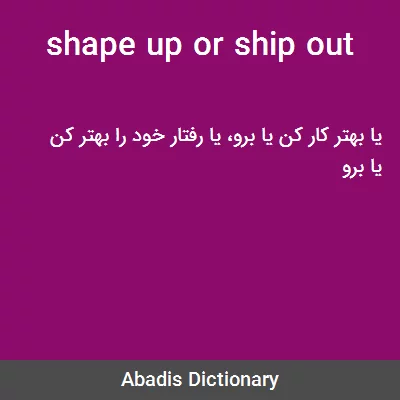 shape up or ship out

یا بهتر کار کن یا برو، یا رفتار خود را بهتر کن یا برو

Abadis Dictionary